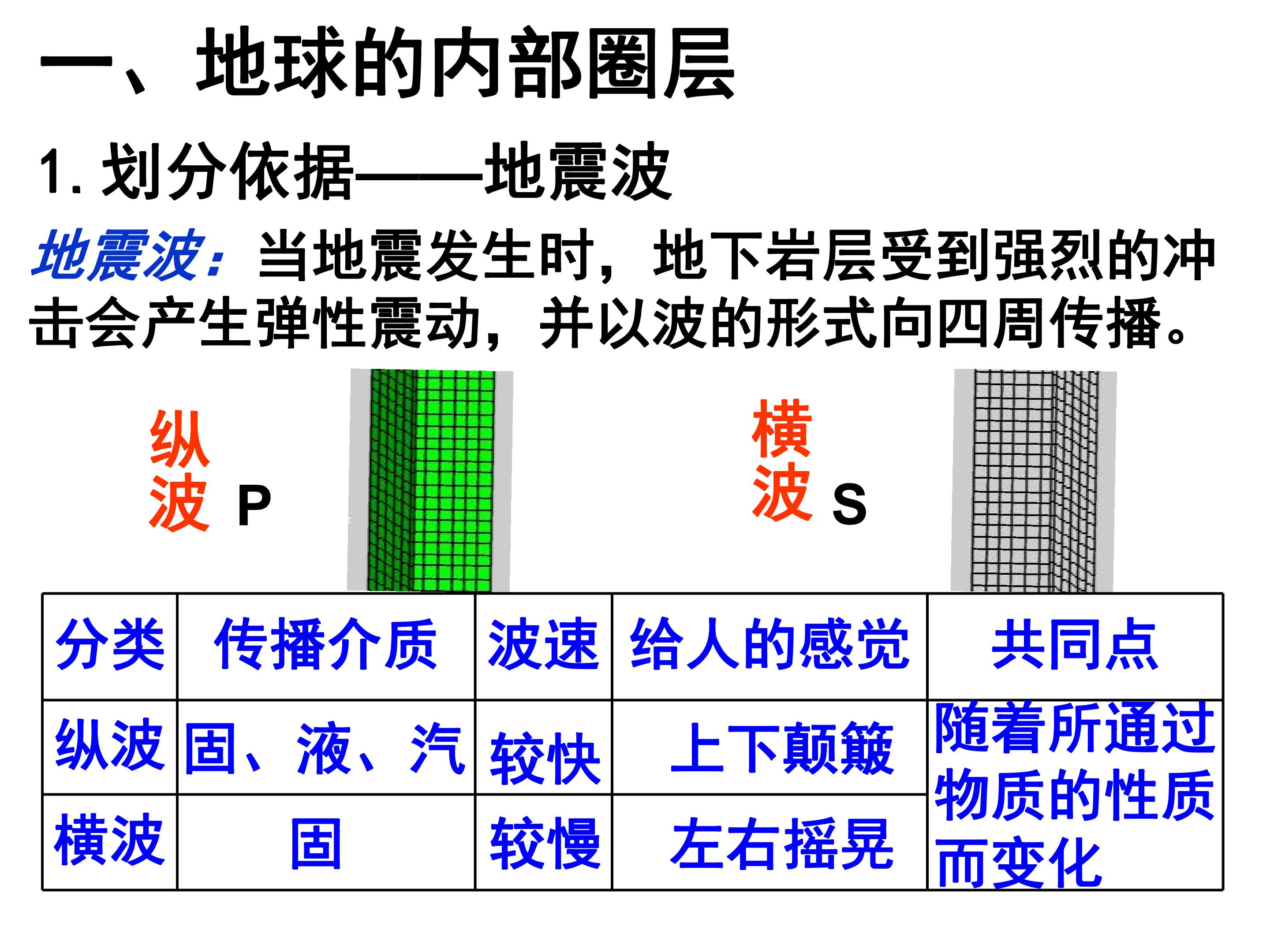 一、地球的内部圈层

1.划分依据——地震波

地震波：当地震发生时，地下岩层受到强烈的冲击会产生弹性震动，并以波的形式向四周传播。

纵波 P

横波 S

| 分类 | 传播介质 | 波速 | 给人的感觉 | 共同点 |
|---|---|---|---|---|
| 纵波 | 固、液、汽 | 较快 | 上下颠簸 | 随着所通过物质的性质而变化 |
| 横波 | 固 | 较慢 | 左右摇晃 | |